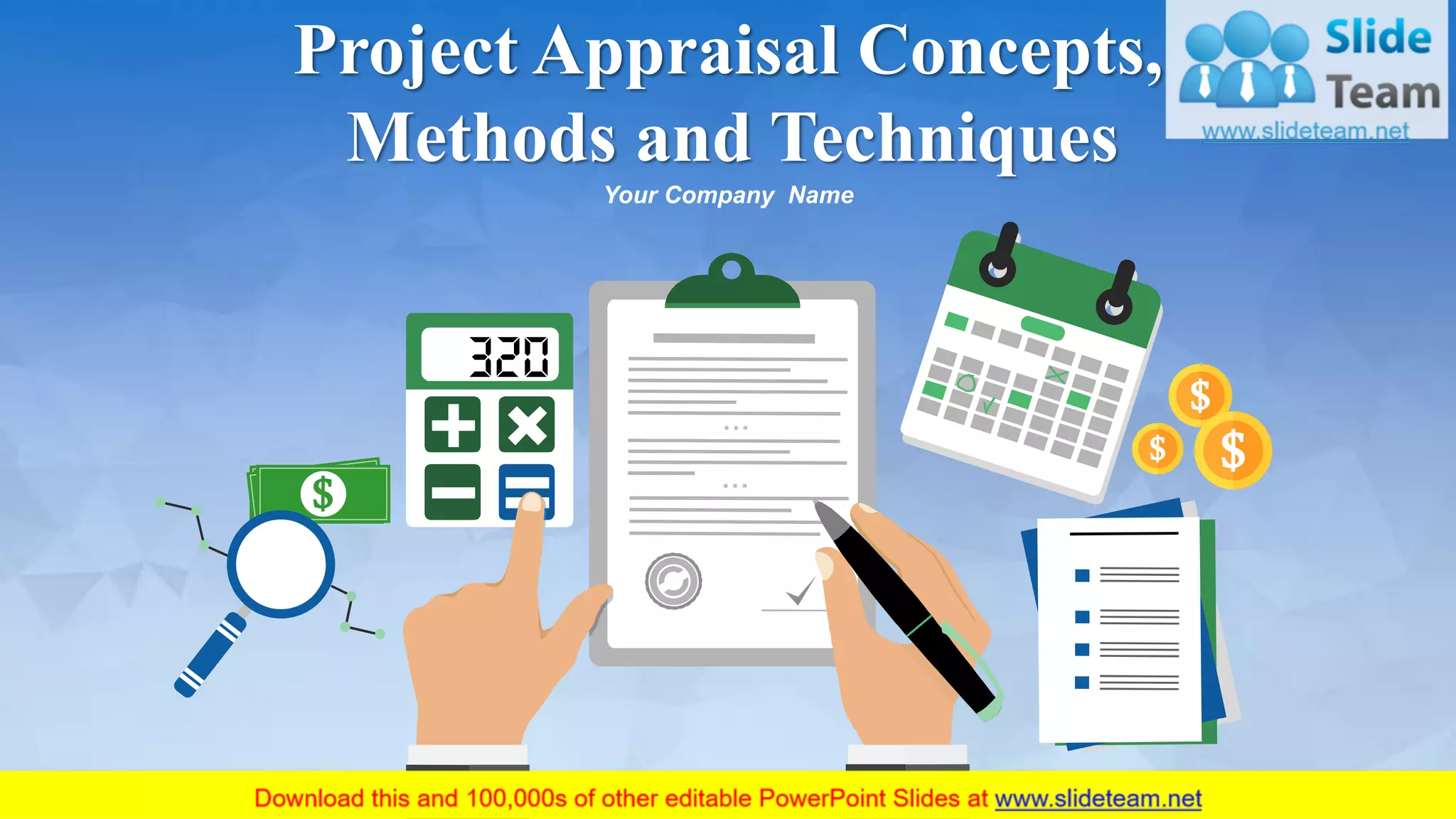 Project Appraisal Concepts, Methods and Techniques

Slide Team
www.slideteam.net

Your Company Name

320

$

$

$

$

Download this and 100,000s of other editable PowerPoint Slides at www.slideteam.net